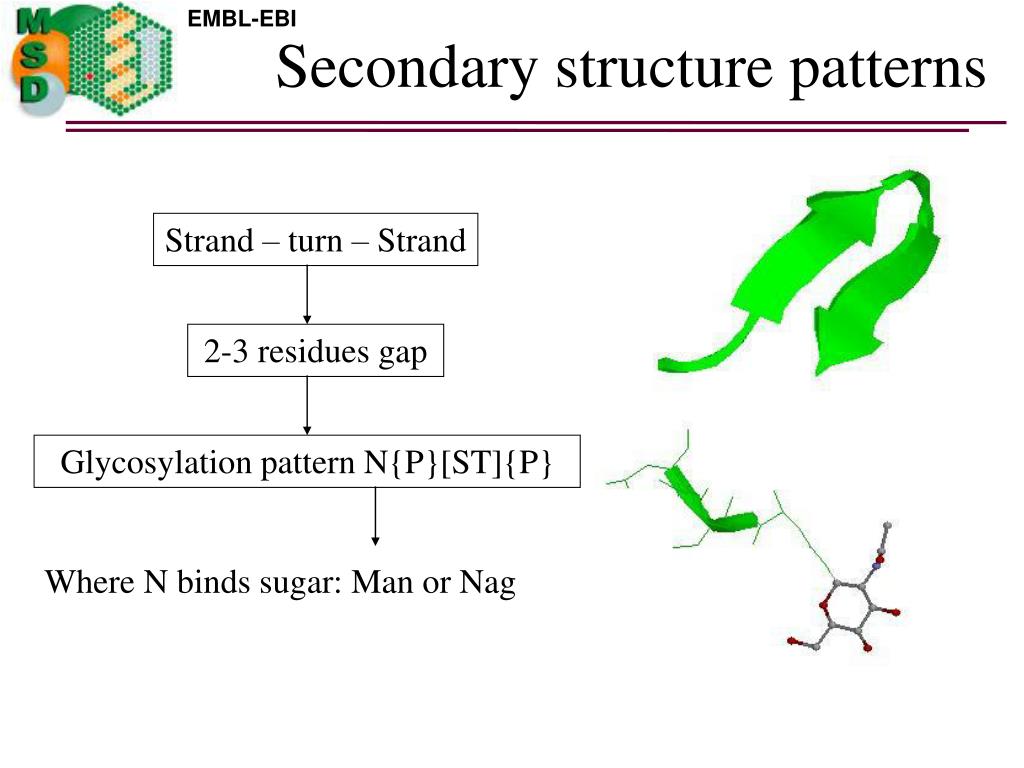 MSD

EMBL-EBI

Secondary structure patterns

Strand – turn – Strand

2-3 residues gap

Glycosylation pattern N{P}[ST]{P}

Where N binds sugar: Man or Nag